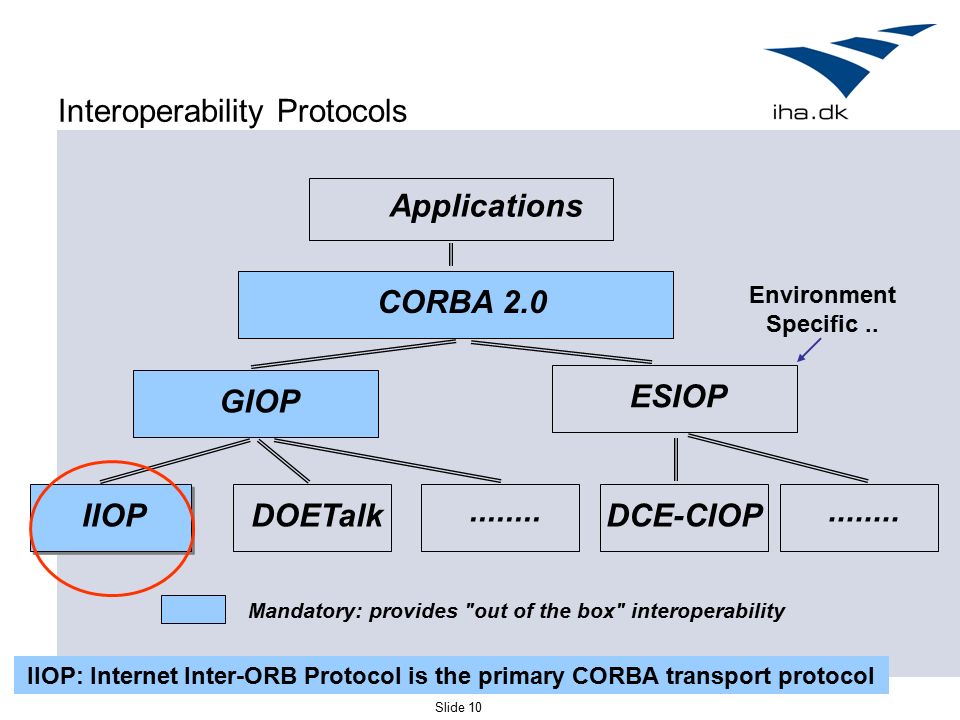 iha.dk

Interoperability Protocols

Applications

CORBA 2.0

Environment Specific ..

GIOP

ESIOP

IIOP

DOETalk

........

DCE-CIOP

........

Mandatory: provides "out of the box" interoperability

IIOP: Internet Inter-ORB Protocol is the primary CORBA transport protocol

Slide 10